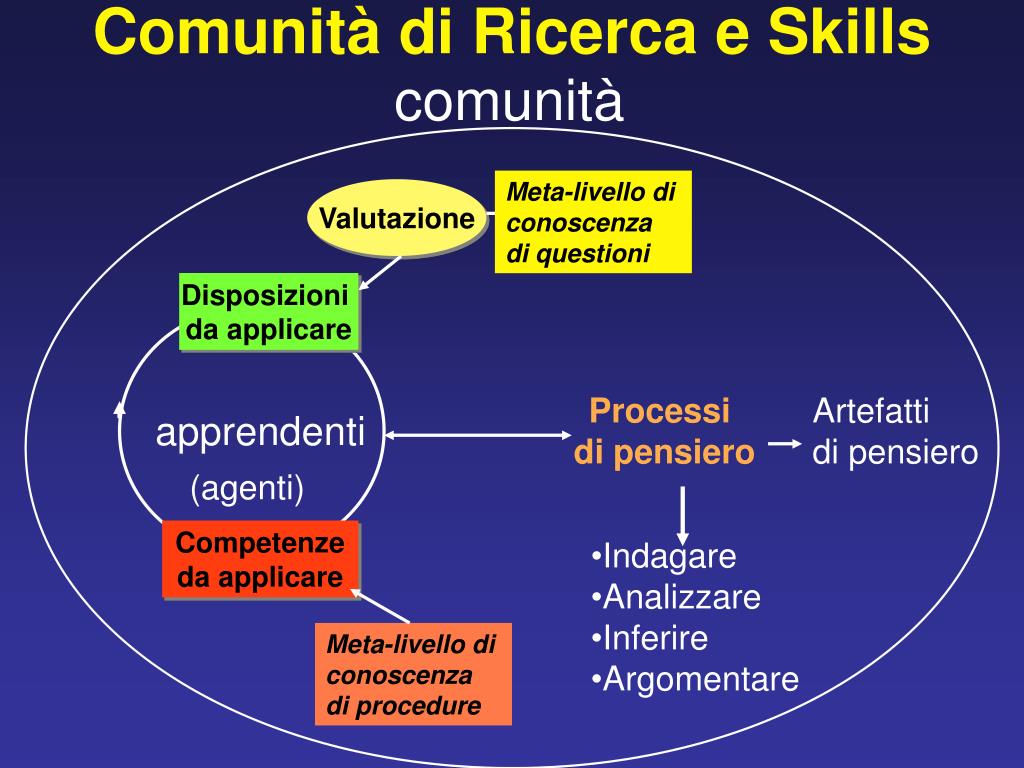 Comunità di Ricerca e Skills
comunità

Valutazione

Meta-livello di conoscenza di questioni

Disposizioni da applicare

apprendenti

(agenti)

Competenze da applicare

Meta-livello di conoscenza di procedure

Processi di pensiero

Artefatti di pensiero

•Indagare
•Analizzare
•Inferire
•Argomentare